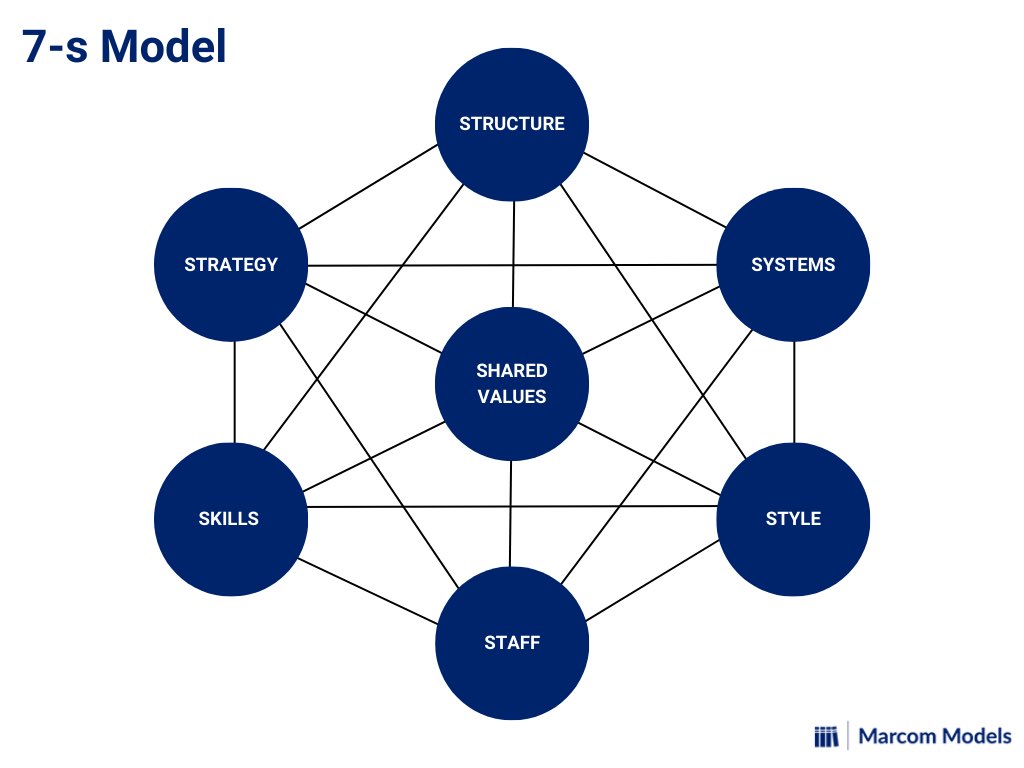 7-s Model

STRUCTURE

STRATEGY

SYSTEMS

SHARED VALUES

SKILLS

STYLE

STAFF

Marcom Models